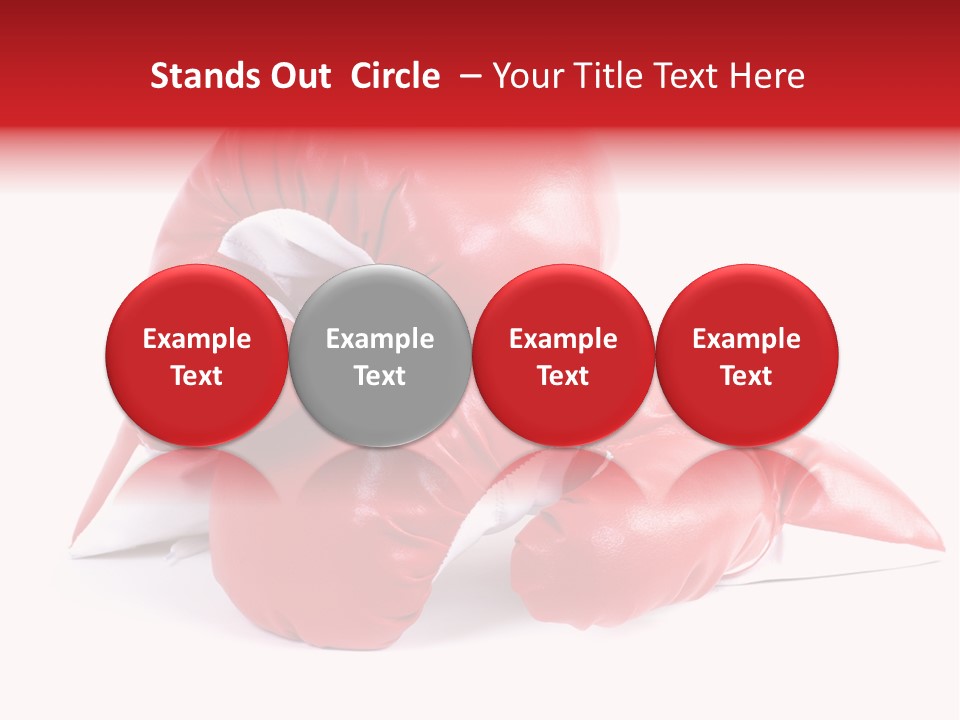 Stands Out Circle – Your Title Text Here

Example Text

Example Text

Example Text

Example Text